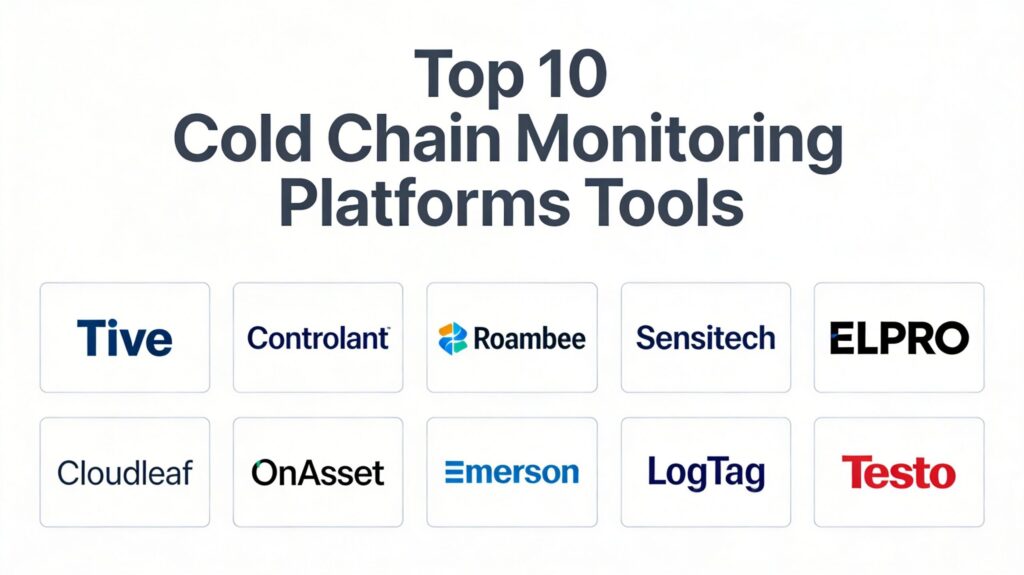 Top 10
Cold Chain Monitoring
Platforms Tools

Tive

Controlant

Roambee

Sensitech

ELPRO

Cloudleaf

OnAsset

Emerson

LogTag

Testo